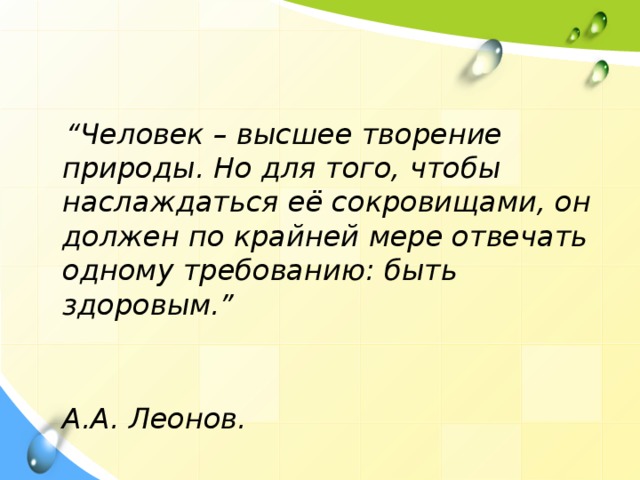 “Человек – высшее творение природы. Но для того, чтобы наслаждаться её сокровищами, он должен по крайней мере отвечать одному требованию: быть здоровым.”

А.А. Леонов.